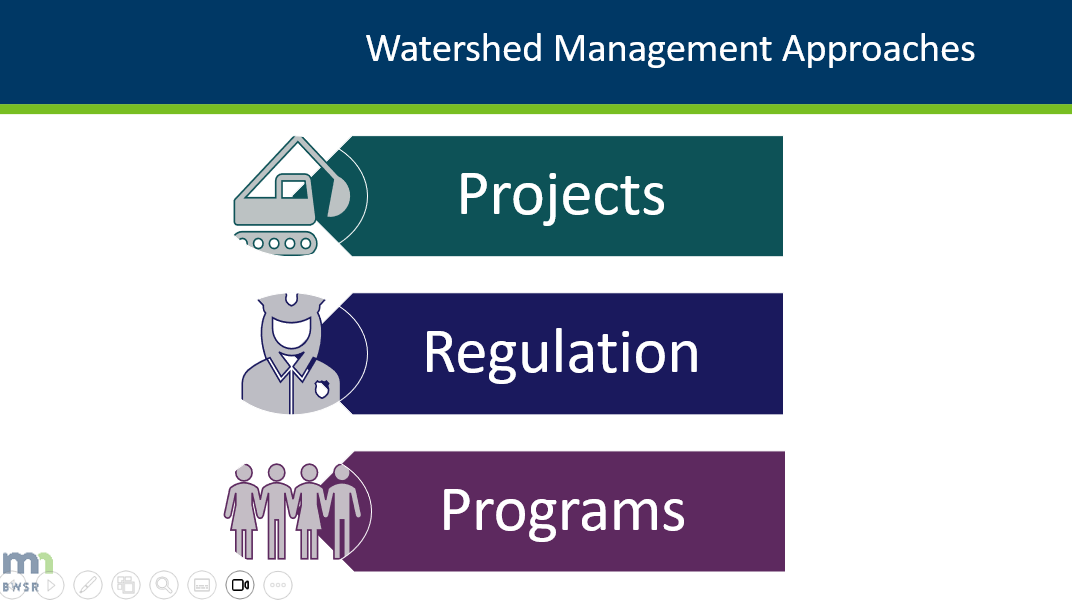 Watershed Management Approaches

Projects

Regulation

Programs

mn
BWSR